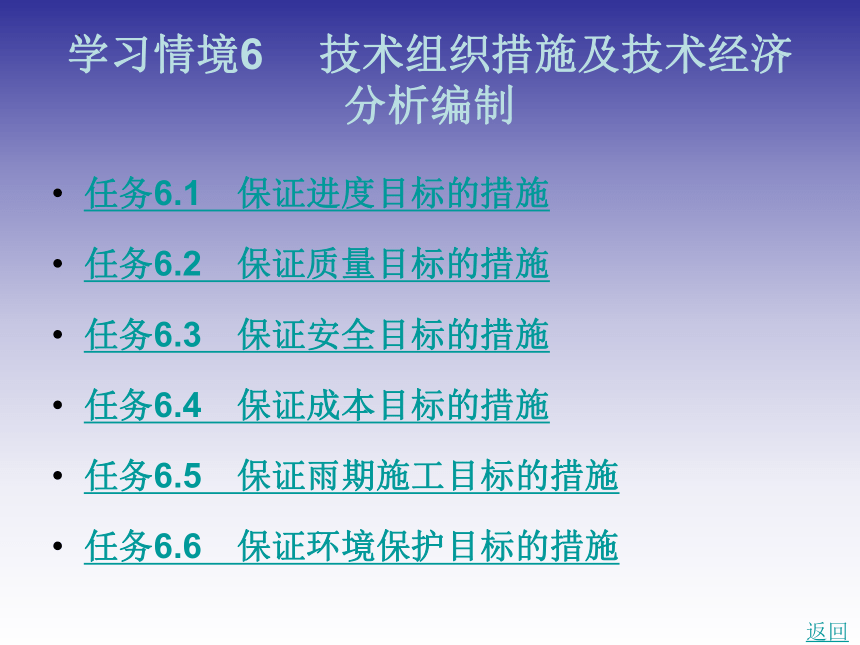 学习情境6　技术组织措施及技术经济分析编制

• 任务6.1　保证进度目标的措施
• 任务6.2　保证质量目标的措施
• 任务6.3　保证安全目标的措施
• 任务6.4　保证成本目标的措施
• 任务6.5　保证雨期施工目标的措施
• 任务6.6　保证环境保护目标的措施

返回